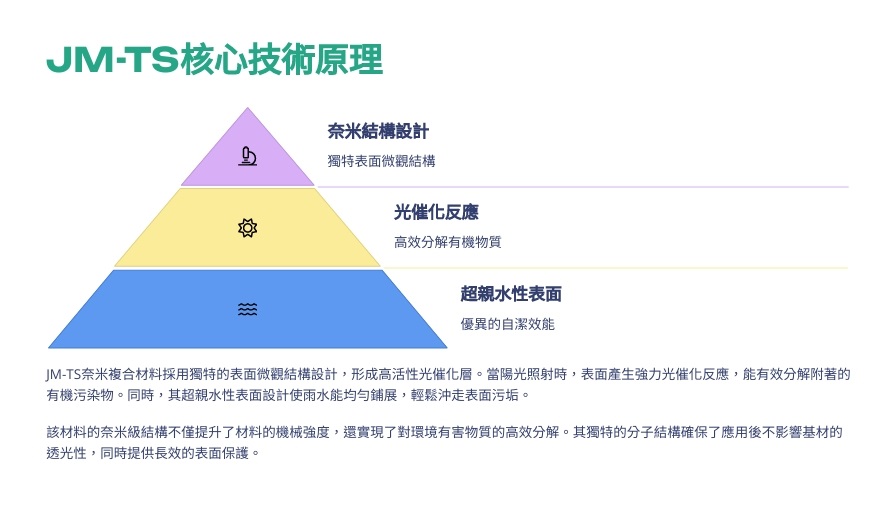 JM-TS核心技術原理

奈米結構設計

獨特表面微觀結構

光催化反應

高效分解有機物質

超親水性表面

優異的自潔效能

JM-TS奈米複合材料採用獨特的表面微觀結構設計，形成高活性光催化層。當陽光照射時，表面產生強力光催化反應，能有效分解附著的有機污染物。同時，其超親水性表面設計使雨水能均勻鋪展，輕鬆沖走表面污垢。

該材料的奈米級結構不僅提升了材料的機械強度，還實現了對環境有害物質的高效分解。其獨特的分子結構確保了應用後不影響基材的透光性，同時提供長效的表面保護。